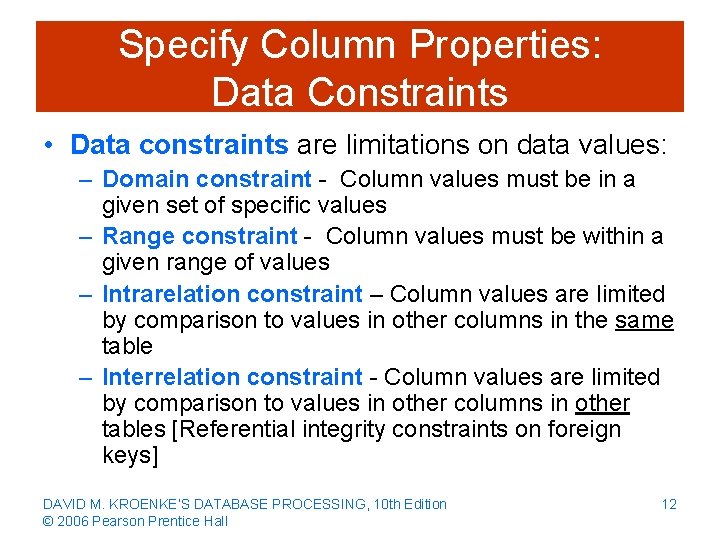 Specify Column Properties: Data Constraints

• Data constraints are limitations on data values:

– Domain constraint - Column values must be in a given set of specific values

– Range constraint - Column values must be within a given range of values

– Intrarelation constraint – Column values are limited by comparison to values in other columns in the same table

– Interrelation constraint - Column values are limited by comparison to values in other columns in other tables [Referential integrity constraints on foreign keys]

DAVID M. KROENKE'S DATABASE PROCESSING, 10th Edition
© 2006 Pearson Prentice Hall

12